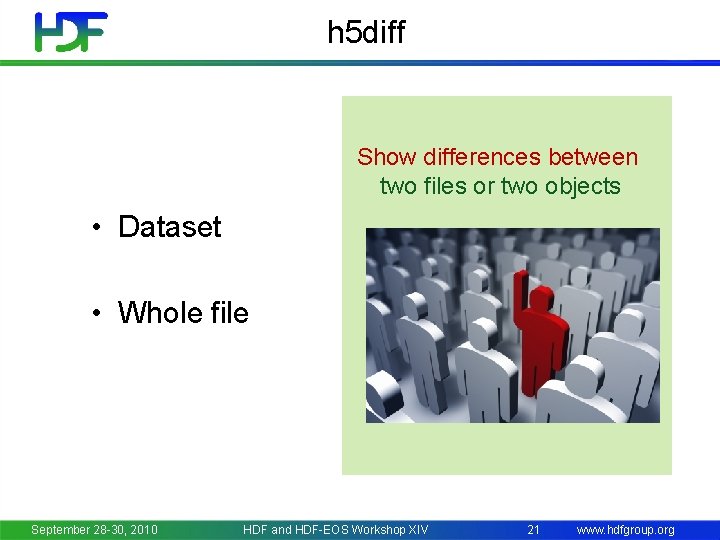 HDF

h5diff

Show differences between two files or two objects

• Dataset

• Whole file

September 28-30, 2010 HDF and HDF-EOS Workshop XIV 21 www.hdfgroup.org